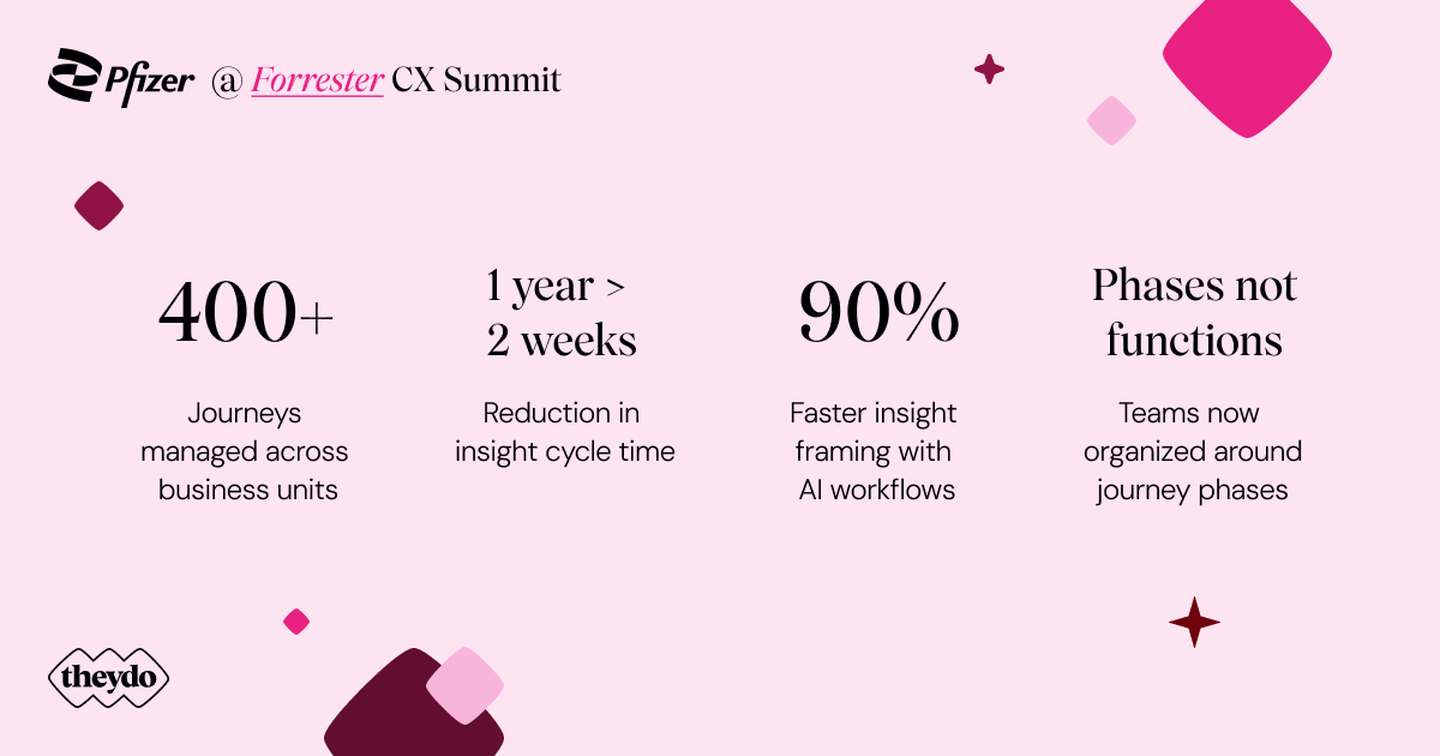 Pfizer @ Forrester CX Summit

400+

Journeys managed across business units

1 year > 2 weeks

Reduction in insight cycle time

90%

Faster insight framing with AI workflows

Phases not functions

Teams now organized around journey phases

theydo